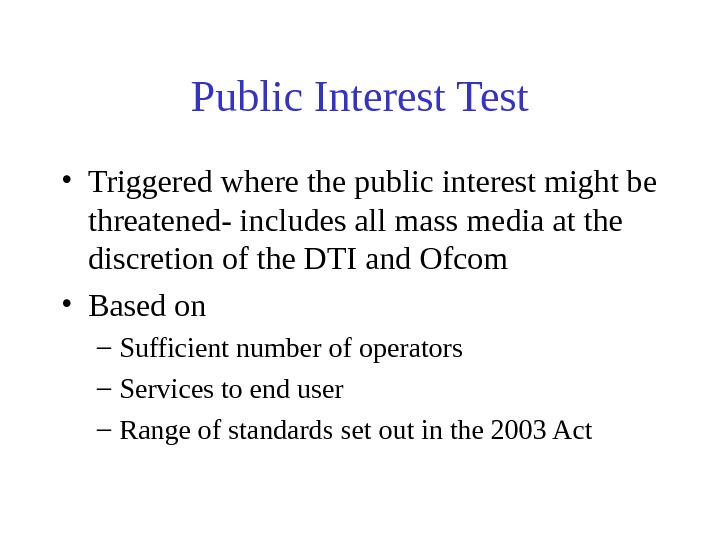 Public Interest Test

• Triggered where the public interest might be threatened- includes all mass media at the discretion of the DTI and Ofcom
• Based on
– Sufficient number of operators
– Services to end user
– Range of standards set out in the 2003 Act